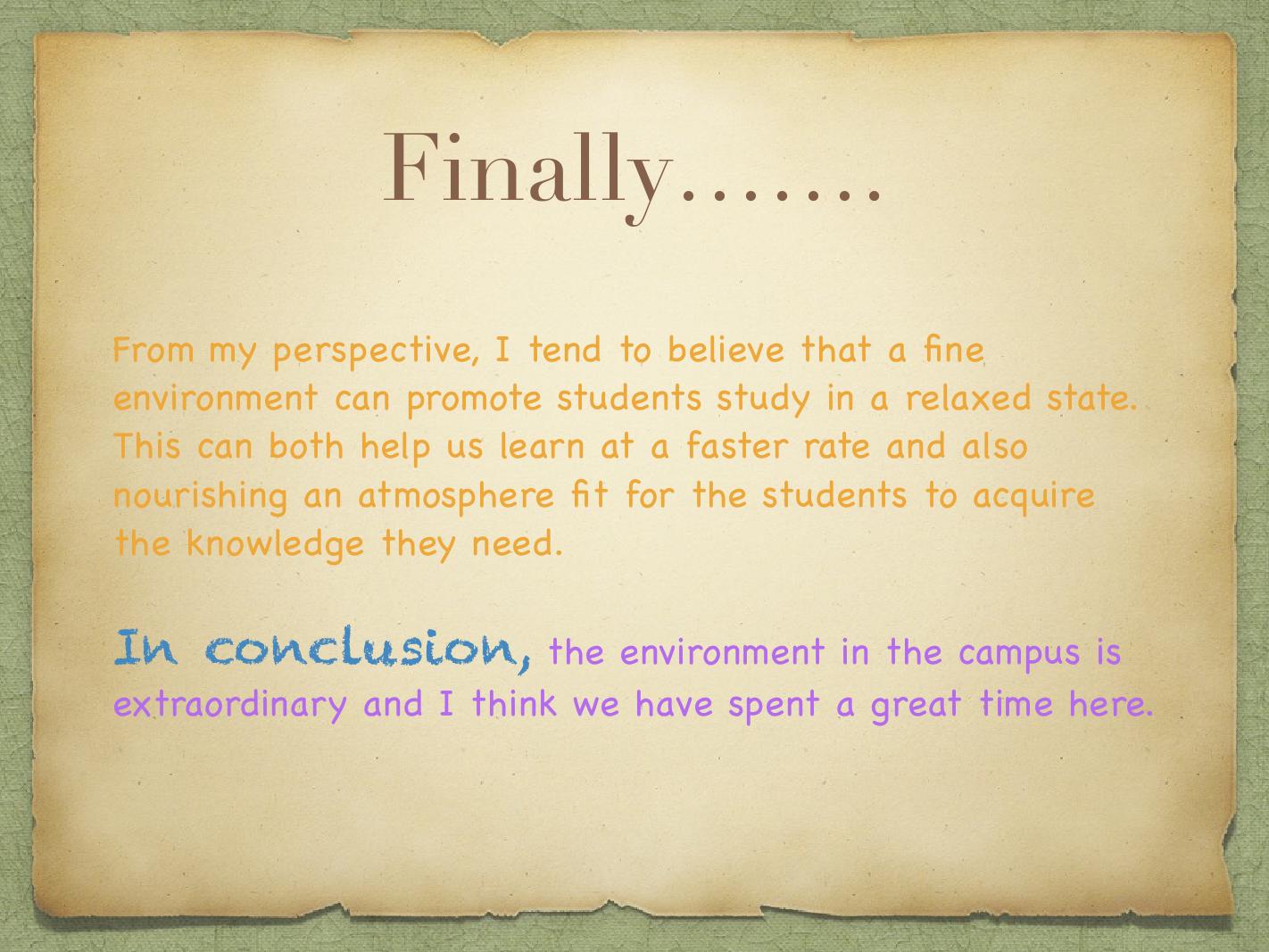 Finally…….

From my perspective, I tend to believe that a fine environment can promote students study in a relaxed state. This can both help us learn at a faster rate and also nourishing an atmosphere fit for the students to acquire the knowledge they need.

In conclusion, the environment in the campus is extraordinary and I think we have spent a great time here.